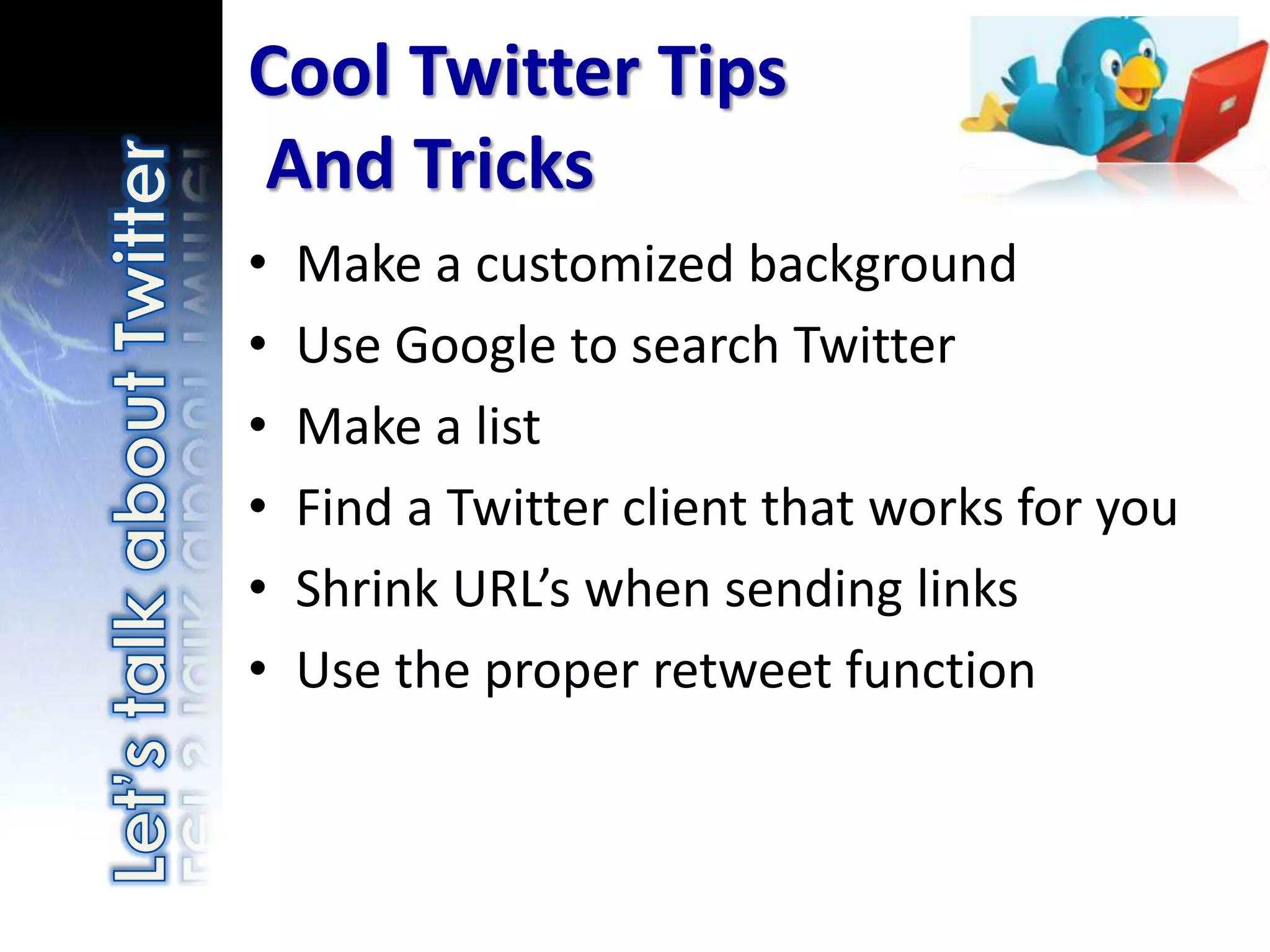 Let's talk about Twitter

Cool Twitter Tips
And Tricks

• Make a customized background
• Use Google to search Twitter
• Make a list
• Find a Twitter client that works for you
• Shrink URL's when sending links
• Use the proper retweet function